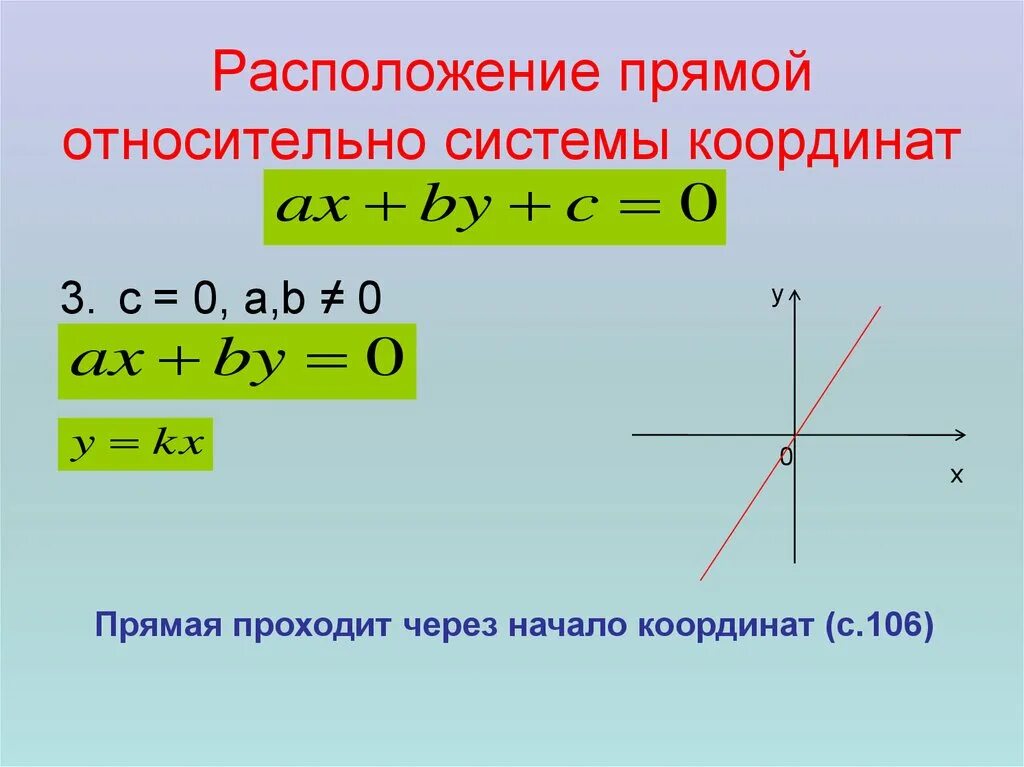 Расположение прямой относительно системы координат

$ax + by + c = 0$

3. c = 0, a,b ≠ 0

$ax + by = 0$

$y = kx$

y

0

x

Прямая проходит через начало координат (с.106)